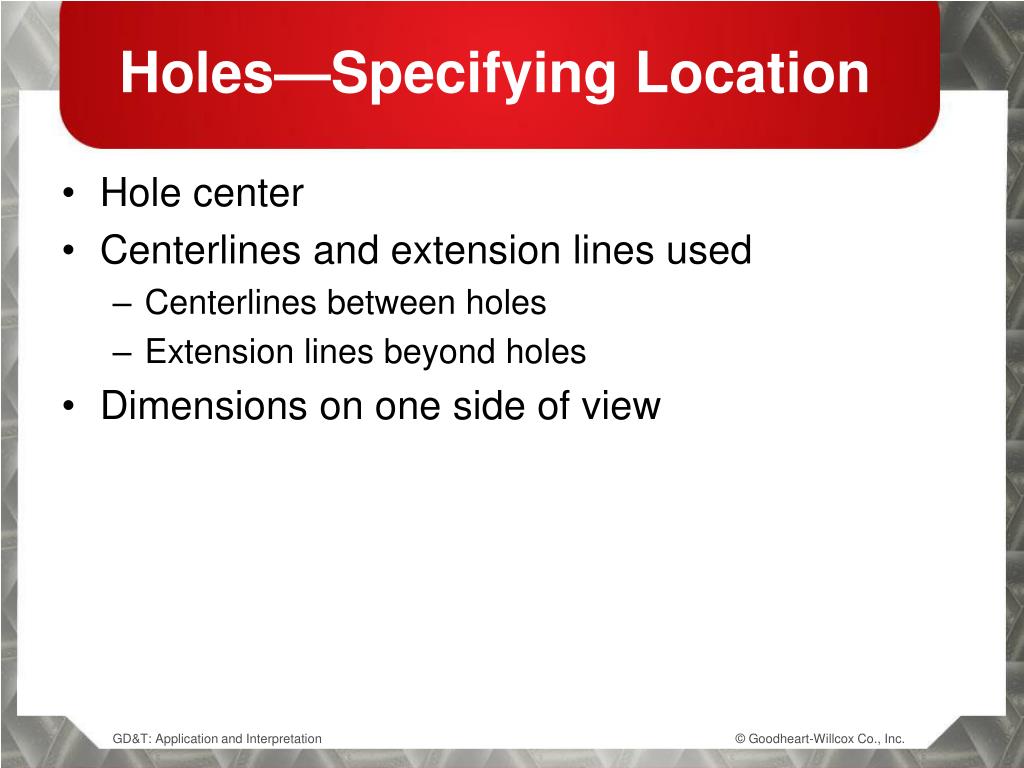 Holes—Specifying Location

• Hole center
• Centerlines and extension lines used
– Centerlines between holes
– Extension lines beyond holes
• Dimensions on one side of view

GD&T: Application and Interpretation

© Goodheart-Willcox Co., Inc.